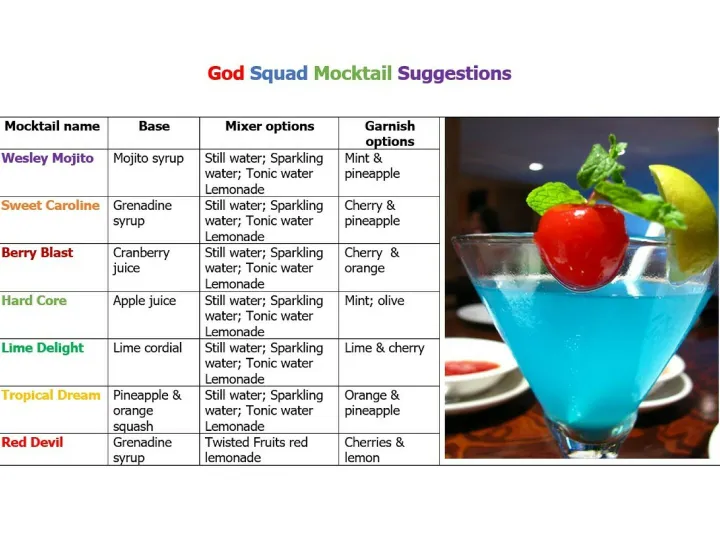 God Squad Mocktail Suggestions

| Mocktail name | Base | Mixer options | Garnish options |
|---|---|---|---|
| Wesley Mojito | Mojito syrup | Still water; Sparkling water; Tonic water Lemonade | Mint & pineapple |
| Sweet Caroline | Grenadine syrup | Still water; Sparkling water; Tonic water Lemonade | Cherry & pineapple |
| Berry Blast | Cranberry juice | Still water; Sparkling water; Tonic water Lemonade | Cherry & orange |
| Hard Core | Apple juice | Still water; Sparkling water; Tonic water Lemonade | Mint; olive |
| Lime Delight | Lime cordial | Still water; Sparkling water; Tonic water Lemonade | Lime & cherry |
| Tropical Dream | Pineapple & orange squash | Still water; Sparkling water; Tonic water Lemonade | Orange & pineapple |
| Red Devil | Grenadine syrup | Twisted Fruits red lemonade | Cherries & lemon |